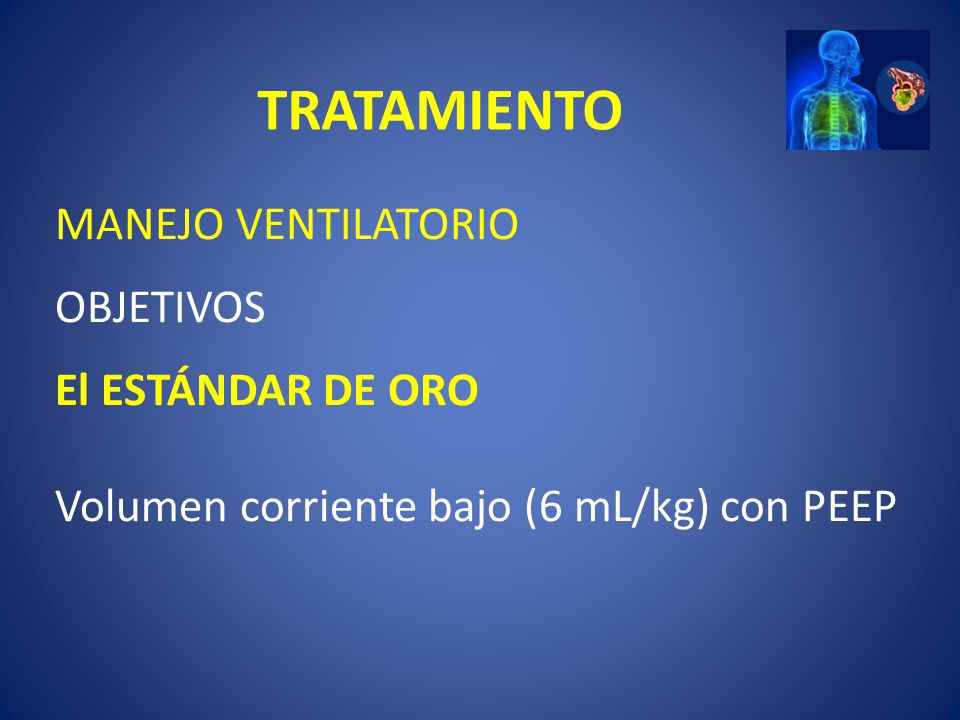 TRATAMIENTO

MANEJO VENTILATORIO

OBJETIVOS

El ESTÁNDAR DE ORO

Volumen corriente bajo (6 mL/kg) con PEEP